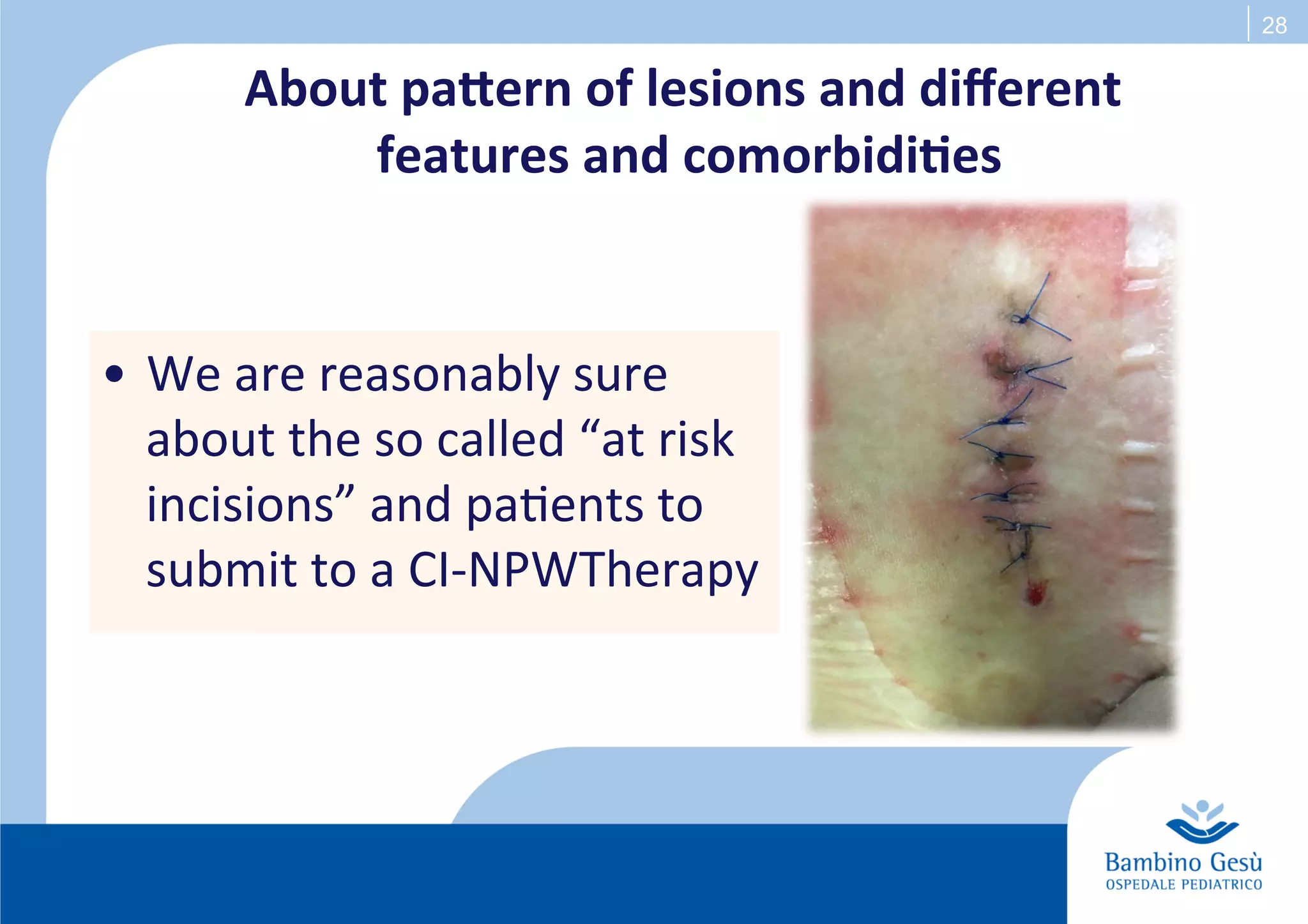 28

About pattern of lesions and different features and comorbidities

• We are reasonably sure about the so called “at risk incisions” and patients to submit to a CI-NPWTherapy

Bambino Gesù
OSPEDALE PEDIATRICO